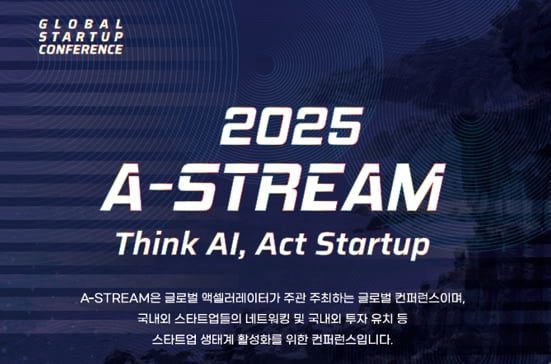 GLOBAL STARTUP CONFERENCE

2025
A-STREAM
Think AI, Act Startup

A-STREAM은 글로벌 액셀러레이터가 주관 주최하는 글로벌 컨퍼런스이며, 국내외 스타트업들의 네트워킹 및 국내외 투자 유치 등 스타트업 생태계 활성화를 위한 컨퍼런스입니다.